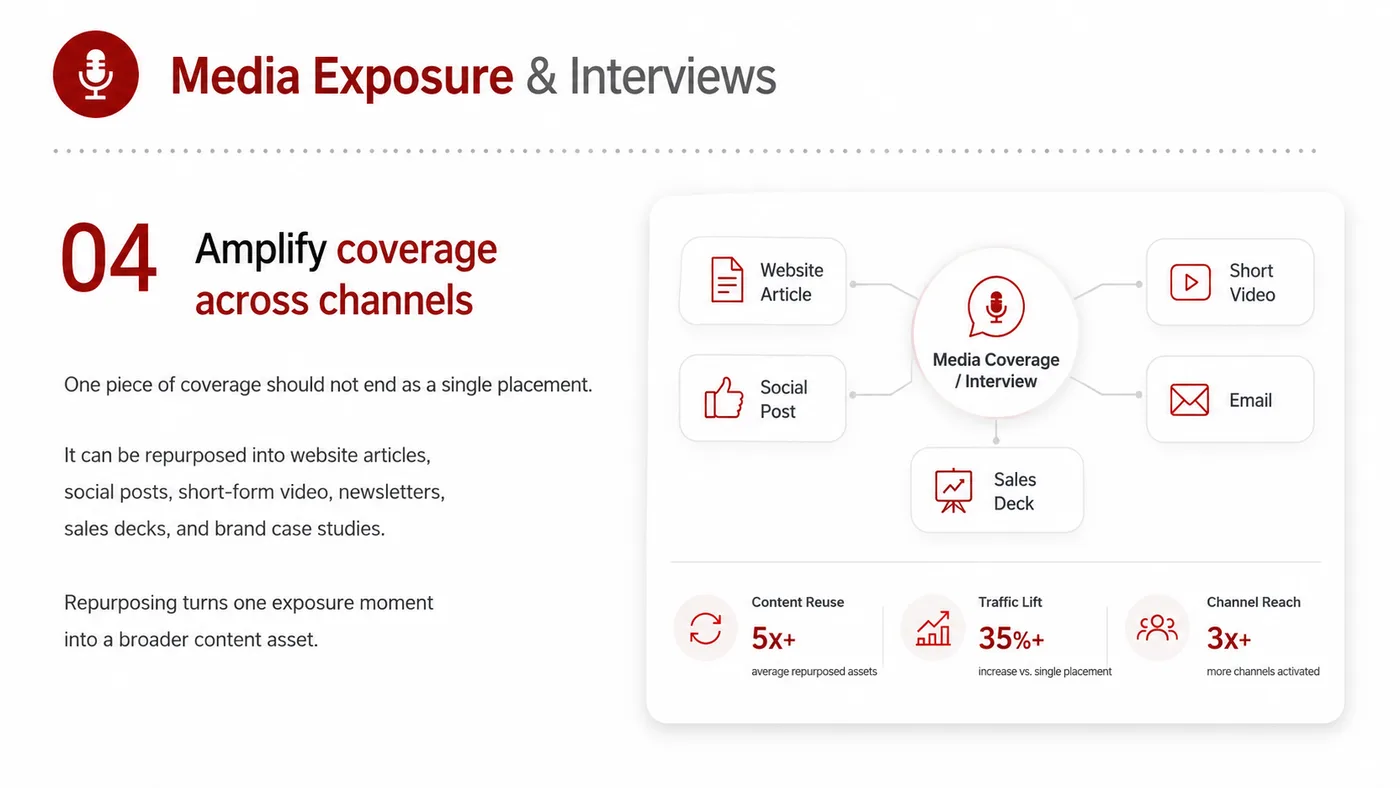 Media Exposure & Interviews

04 Amplify coverage across channels

One piece of coverage should not end as a single placement.

It can be repurposed into website articles, social posts, short-form video, newsletters, sales decks, and brand case studies.

Repurposing turns one exposure moment into a broader content asset.

Website Article

Social Post

Media Coverage / Interview

Short Video

Email

Sales Deck

Content Reuse
5x+
average repurposed assets

Traffic Lift
35%+
increase vs. single placement

Channel Reach
3x+
more channels activated